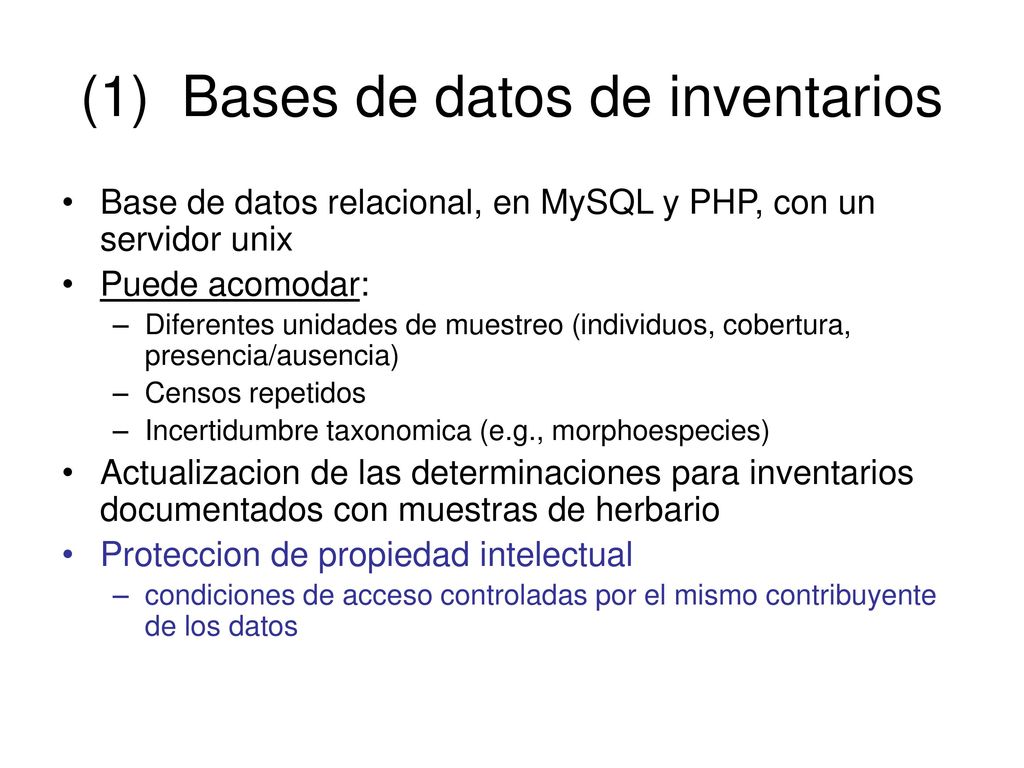 (1) Bases de datos de inventarios

• Base de datos relacional, en MySQL y PHP, con un servidor unix
• Puede acomodar:
– Diferentes unidades de muestreo (individuos, cobertura, presencia/ausencia)
– Censos repetidos
– Incertidumbre taxonomica (e.g., morphoespecies)
• Actualizacion de las determinaciones para inventarios documentados con muestras de herbario
• Proteccion de propiedad intelectual
– condiciones de acceso controladas por el mismo contribuyente de los datos